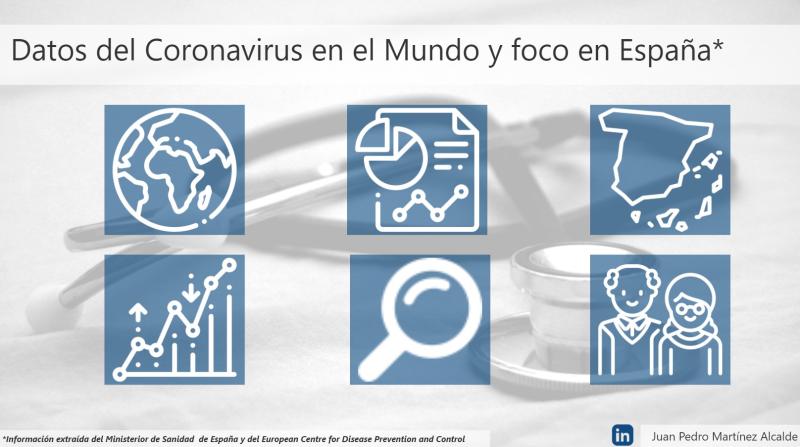 Datos del Coronavirus en el Mundo y foco en España*

*Información extraída del Ministerior de Sanidad de España y del European Centre for Disease Prevention and Control

in Juan Pedro Martínez Alcalde